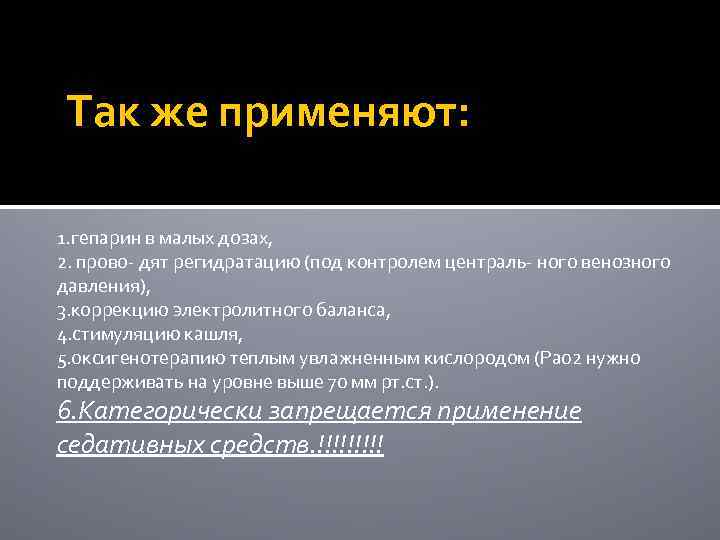 Так же применяют:

1.гепарин в малых дозах,
2. прово- дят регидратацию (под контролем централь- ного венозного давления),
3.коррекцию электролитного баланса,
4.стимуляцию кашля,
5.оксигенотерапию теплым увлажненным кислородом (Рао2 нужно поддерживать на уровне выше 70 мм рт.ст.).
6.Категорически запрещается применение седативных средств.!!!!!!!!!